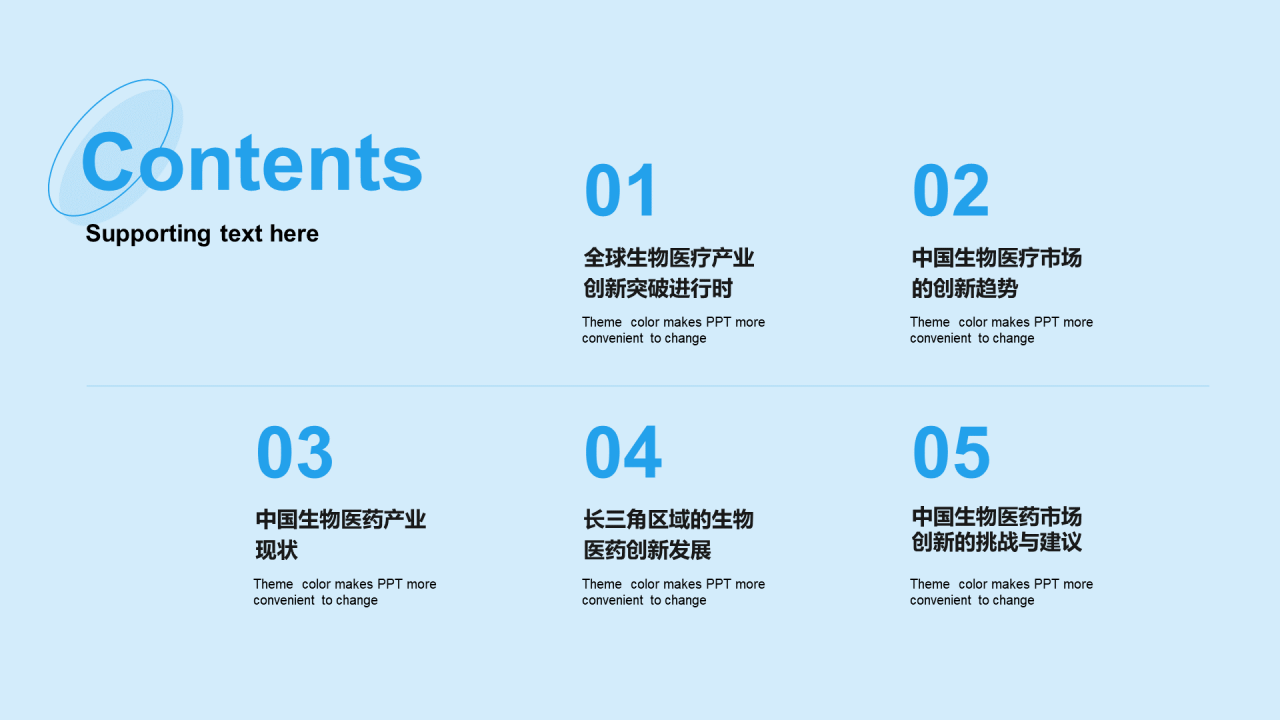 Contents
Supporting text here

01
全球生物医疗产业创新突破进行时
Theme color makes PPT more convenient to change

02
中国生物医疗市场的创新趋势
Theme color makes PPT more convenient to change

03
中国生物医药产业现状
Theme color makes PPT more convenient to change

04
长三角区域的生物医药创新发展
Theme color makes PPT more convenient to change

05
中国生物医药市场创新的挑战与建议
Theme color makes PPT more convenient to change